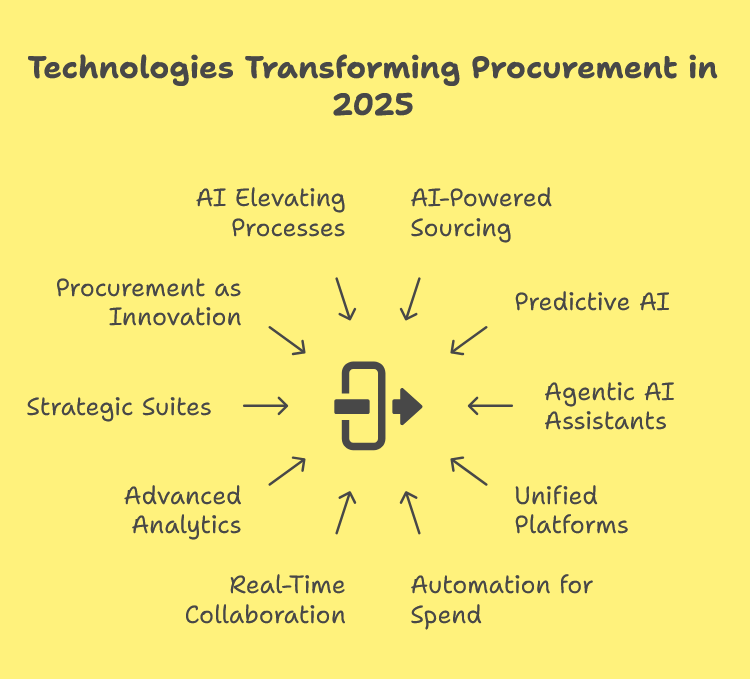 Technologies Transforming Procurement in 2025

AI Elevating Processes

AI-Powered Sourcing

Procurement as Innovation

Predictive AI

Strategic Suites

Agentic AI Assistants

Advanced Analytics

Unified Platforms

Real-Time Collaboration

Automation for Spend